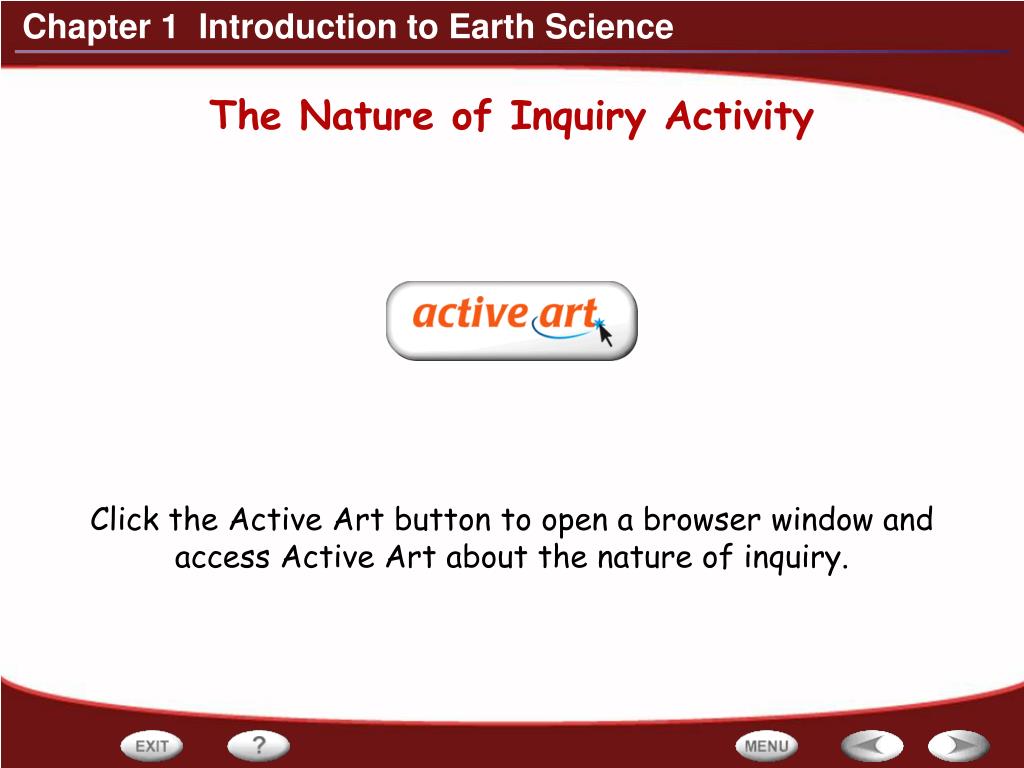 Chapter 1 Introduction to Earth Science

The Nature of Inquiry Activity

active art

Click the Active Art button to open a browser window and access Active Art about the nature of inquiry.

EXIT
?
MENU